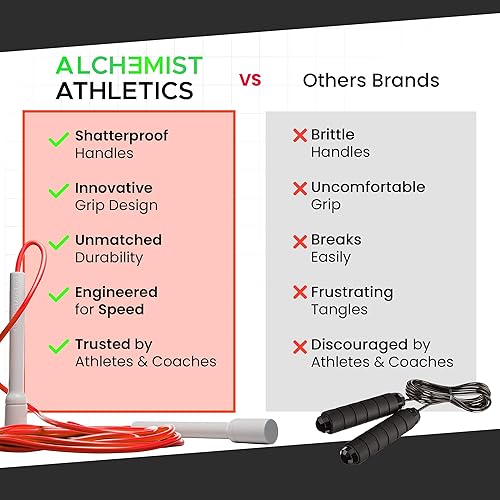 ALCHEMIST ATHLETICS

VS

Others Brands

Shatterproof Handles

Innovative Grip Design

Unmatched Durability

Engineered for Speed

Trusted by Athletes & Coaches

Brittle Handles

Uncomfortable Grip

Breaks Easily

Frustrating Tangles

Discouraged by Athletes & Coaches